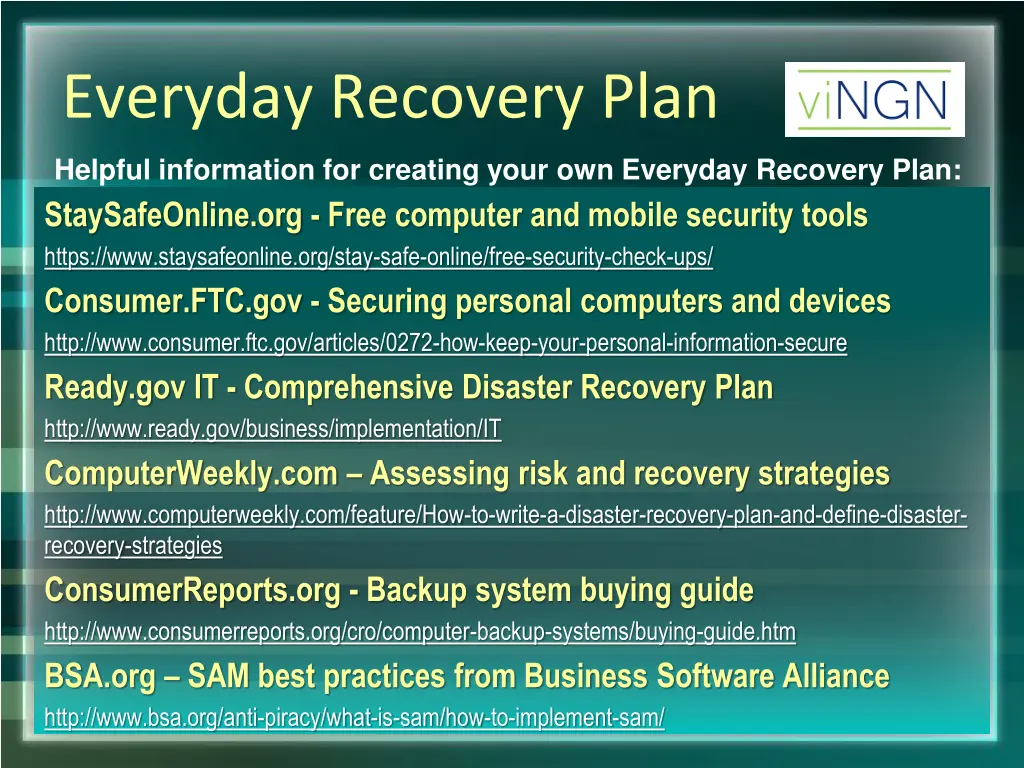 Everyday Recovery Plan

viNGN

Helpful information for creating your own Everyday Recovery Plan:

StaySafeOnline.org - Free computer and mobile security tools

https://www.staysafeonline.org/stay-safe-online/free-security-check-ups/

Consumer.FTC.gov - Securing personal computers and devices

http://www.consumer.ftc.gov/articles/0272-how-keep-your-personal-information-secure

Ready.gov IT - Comprehensive Disaster Recovery Plan

http://www.ready.gov/business/implementation/IT

ComputerWeekly.com – Assessing risk and recovery strategies

http://www.computerweekly.com/feature/How-to-write-a-disaster-recovery-plan-and-define-disaster-recovery-strategies

ConsumerReports.org - Backup system buying guide

http://www.consumerreports.org/cro/computer-backup-systems/buying-guide.htm

BSA.org – SAM best practices from Business Software Alliance

http://www.bsa.org/anti-piracy/what-is-sam/how-to-implement-sam/